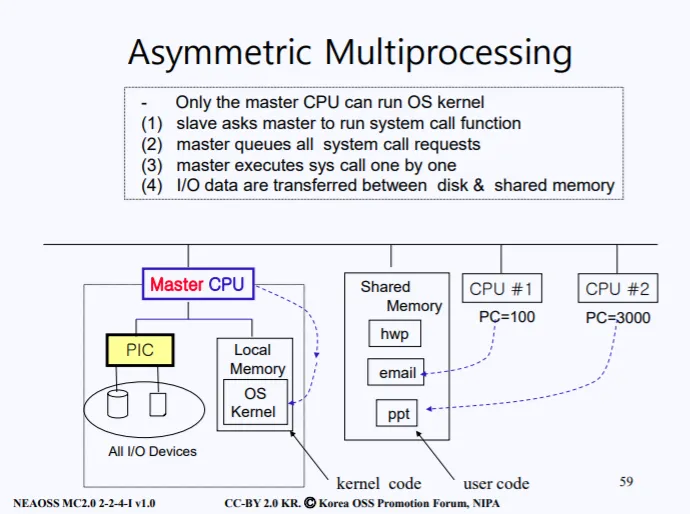 Asymmetric Multiprocessing

- Only the master CPU can run OS kernel
(1) slave asks master to run system call function
(2) master queues all system call requests
(3) master executes sys call one by one
(4) I/O data are transferred between disk & shared memory

Master CPU

PIC

All I/O Devices

Local Memory

OS Kernel

Shared Memory

hwp

email

ppt

CPU #1

PC=100

CPU #2

PC=3000

kernel code

user code

59

NEAOSS MC2.0 2-2-4-I v1.0

CC-BY 2.0 KR. © Korea OSS Promotion Forum, NIPA